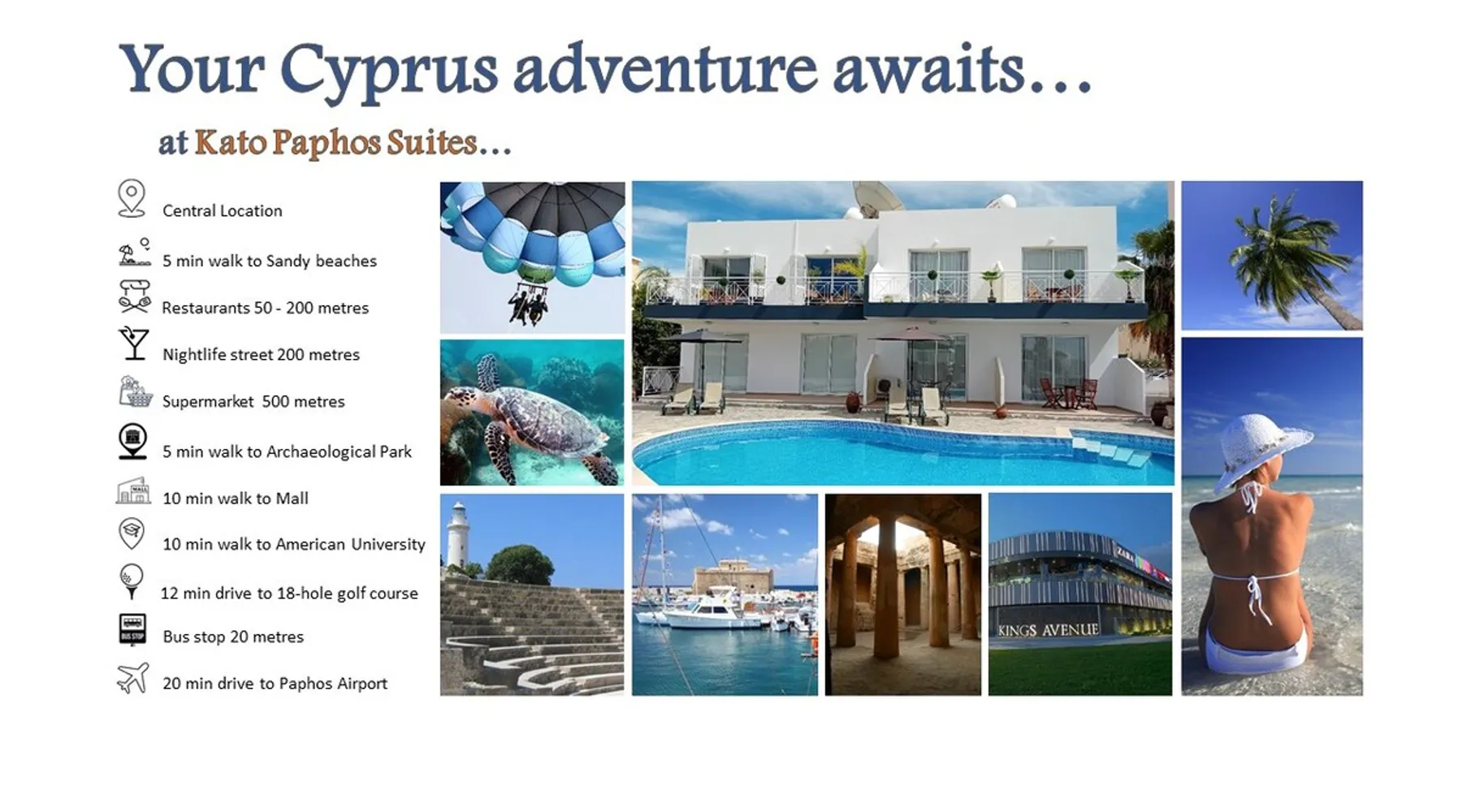 Your Cyprus adventure awaits…

at Kato Paphos Suites…

Central Location

5 min walk to Sandy beaches

Restaurants 50 - 200 metres

Nightlife street 200 metres

Supermarket 500 metres

5 min walk to Archaeological Park

MALL

10 min walk to Mall

10 min walk to American University

12 min drive to 18-hole golf course

BUS STOP

Bus stop 20 metres

20 min drive to Paphos Airport

ZARA

KINGS AVENUE